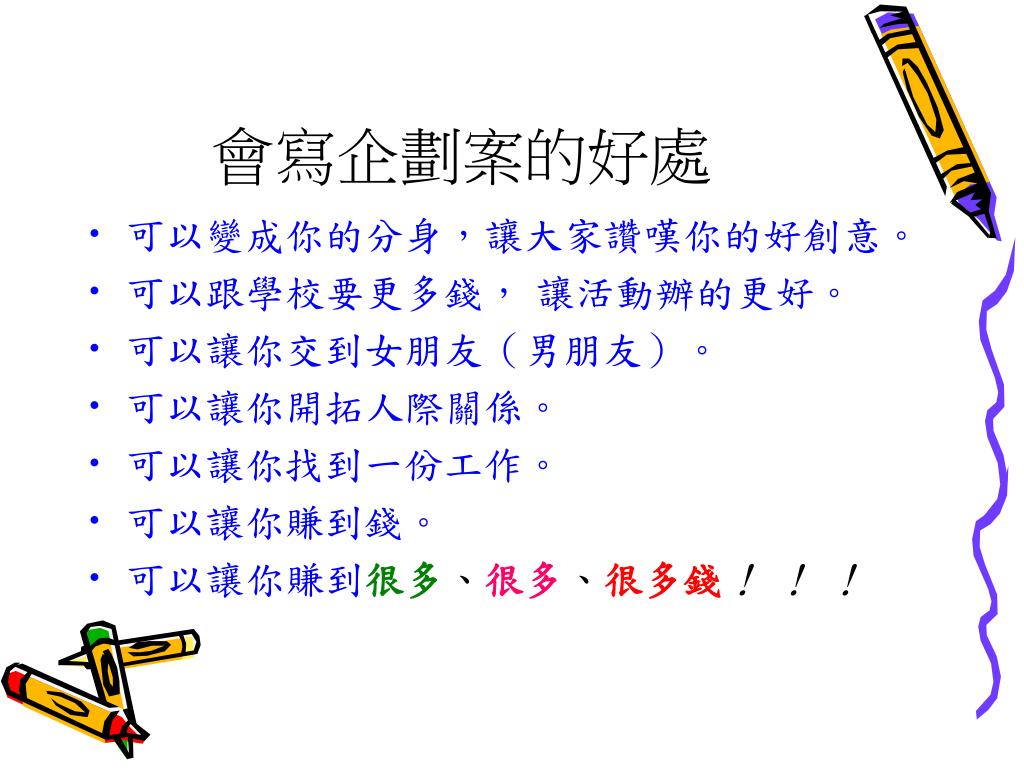 會寫企劃案的好處

• 可以變成你的分身，讓大家讚嘆你的好創意。
• 可以跟學校要更多錢， 讓活動辦的更好。
• 可以讓你交到女朋友（男朋友）。
• 可以讓你開拓人際關係。
• 可以讓你找到一份工作。
• 可以讓你賺到錢。
• 可以讓你賺到很多、很多、很多錢！！！